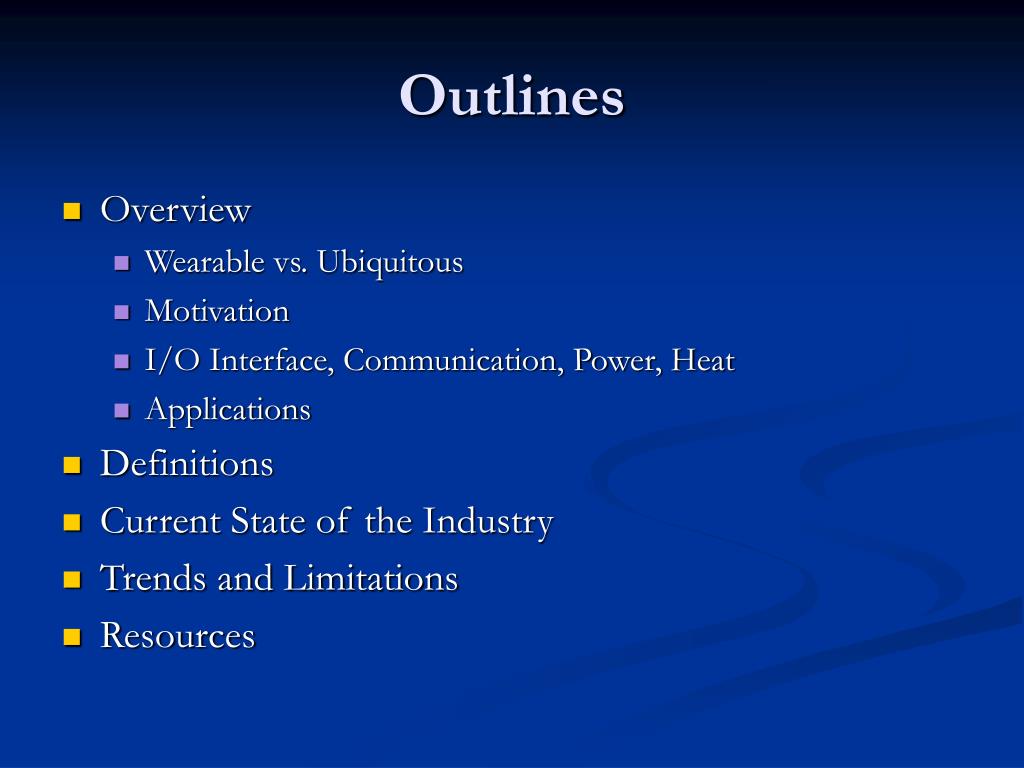 Outlines

- Overview
  - Wearable vs. Ubiquitous
  - Motivation
  - I/O Interface, Communication, Power, Heat
  - Applications
- Definitions
- Current State of the Industry
- Trends and Limitations
- Resources